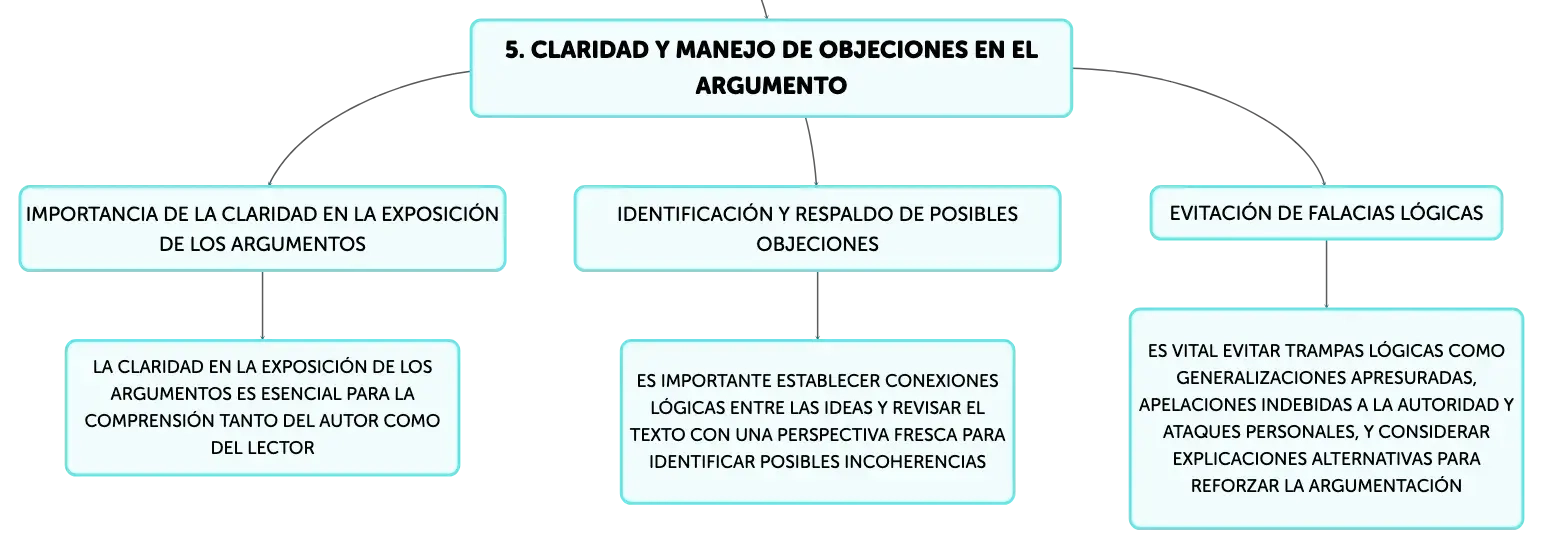 5. CLARIDAD Y MANEJO DE OBJECIONES EN EL ARGUMENTO

IMPORTANCIA DE LA CLARIDAD EN LA EXPOSICIÓN DE LOS ARGUMENTOS

LA CLARIDAD EN LA EXPOSICIÓN DE LOS ARGUMENTOS ES ESENCIAL PARA LA COMPRENSIÓN TANTO DEL AUTOR COMO DEL LECTOR

IDENTIFICACIÓN Y RESPALDO DE POSIBLES OBJECIONES

ES IMPORTANTE ESTABLECER CONEXIONES LÓGICAS ENTRE LAS IDEAS Y REVISAR EL TEXTO CON UNA PERSPECTIVA FRESCA PARA IDENTIFICAR POSIBLES INCOHERENCIAS

EVITACIÓN DE FALACIAS LÓGICAS

ES VITAL EVITAR TRAMPAS LÓGICAS COMO GENERALIZACIONES APRESURADAS, APELACIONES INDEBIDAS A LA AUTORIDAD Y ATAQUES PERSONALES, Y CONSIDERAR EXPLICACIONES ALTERNATIVAS PARA REFORZAR LA ARGUMENTACIÓN